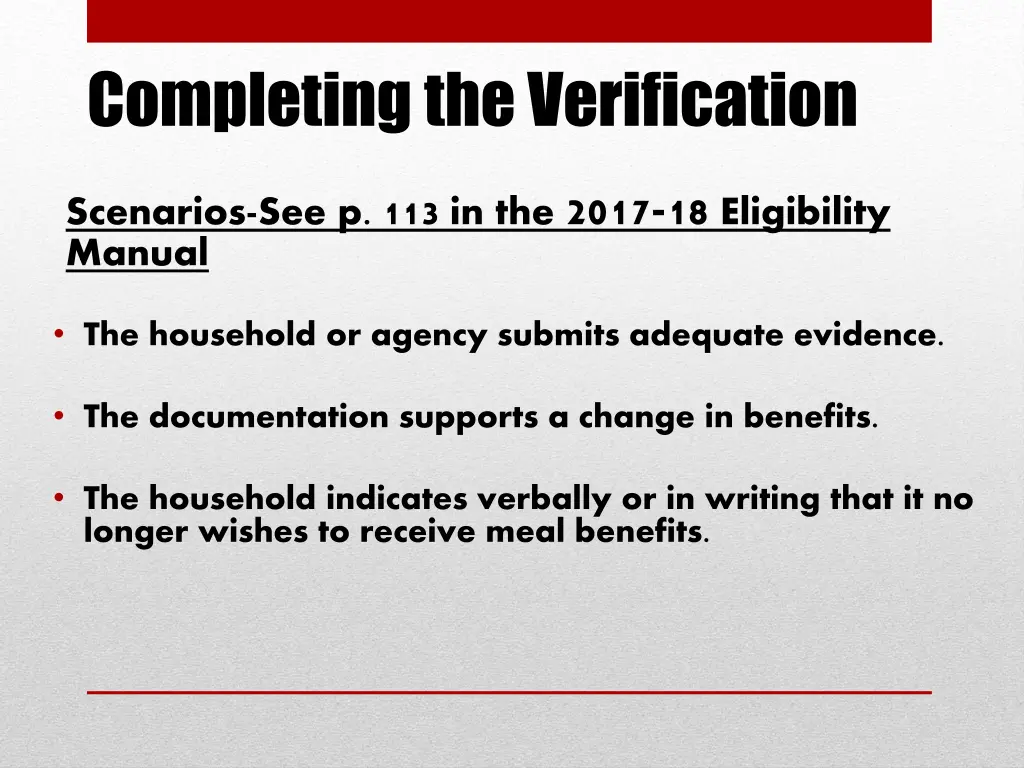 Completing the Verification

Scenarios-See p. 113 in the 2017-18 Eligibility Manual

• The household or agency submits adequate evidence.

• The documentation supports a change in benefits.

• The household indicates verbally or in writing that it no longer wishes to receive meal benefits.